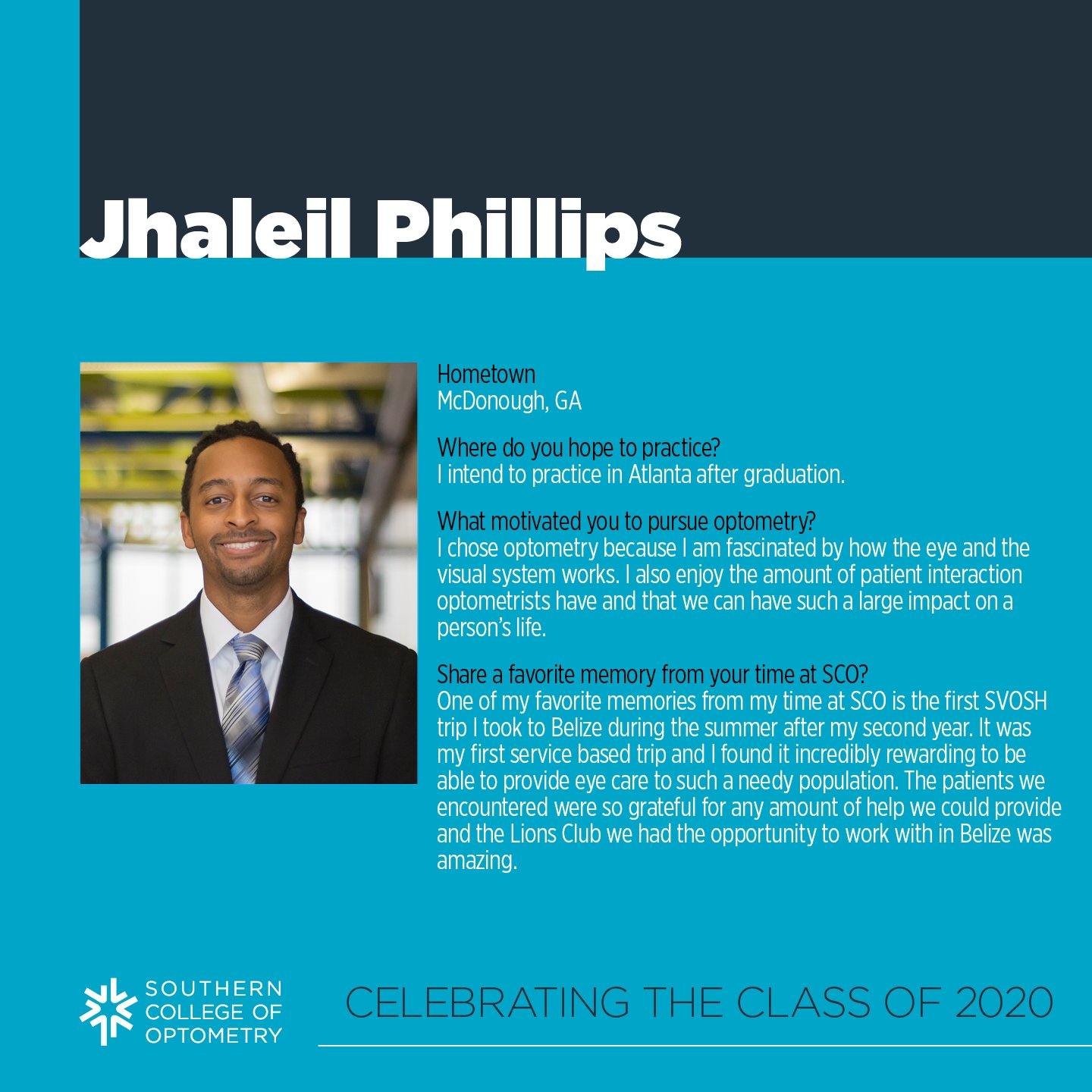 Jhaleil Phillips

Hometown
McDonough, GA

Where do you hope to practice?
I intend to practice in Atlanta after graduation.

What motivated you to pursue optometry?
I chose optometry because I am fascinated by how the eye and the visual system works. I also enjoy the amount of patient interaction optometrists have and that we can have such a large impact on a person's life.

Share a favorite memory from your time at SCO?
One of my favorite memories from my time at SCO is the first SVOSH trip I took to Belize during the summer after my second year. It was my first service based trip and I found it incredibly rewarding to be able to provide eye care to such a needy population. The patients we encountered were so grateful for any amount of help we could provide and the Lions Club we had the opportunity to work with in Belize was amazing.

SOUTHERN COLLEGE OF OPTOMETRY

CELEBRATING THE CLASS OF 2020